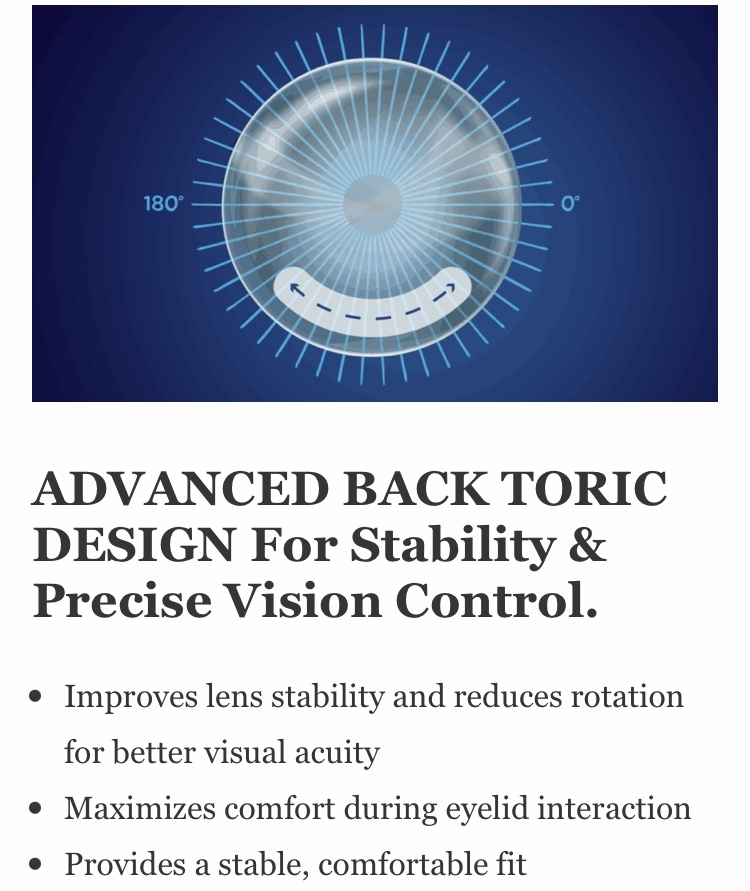 180°

0°

ADVANCED BACK TORIC DESIGN For Stability & Precise Vision Control.

- Improves lens stability and reduces rotation for better visual acuity
- Maximizes comfort during eyelid interaction
- Provides a stable, comfortable fit